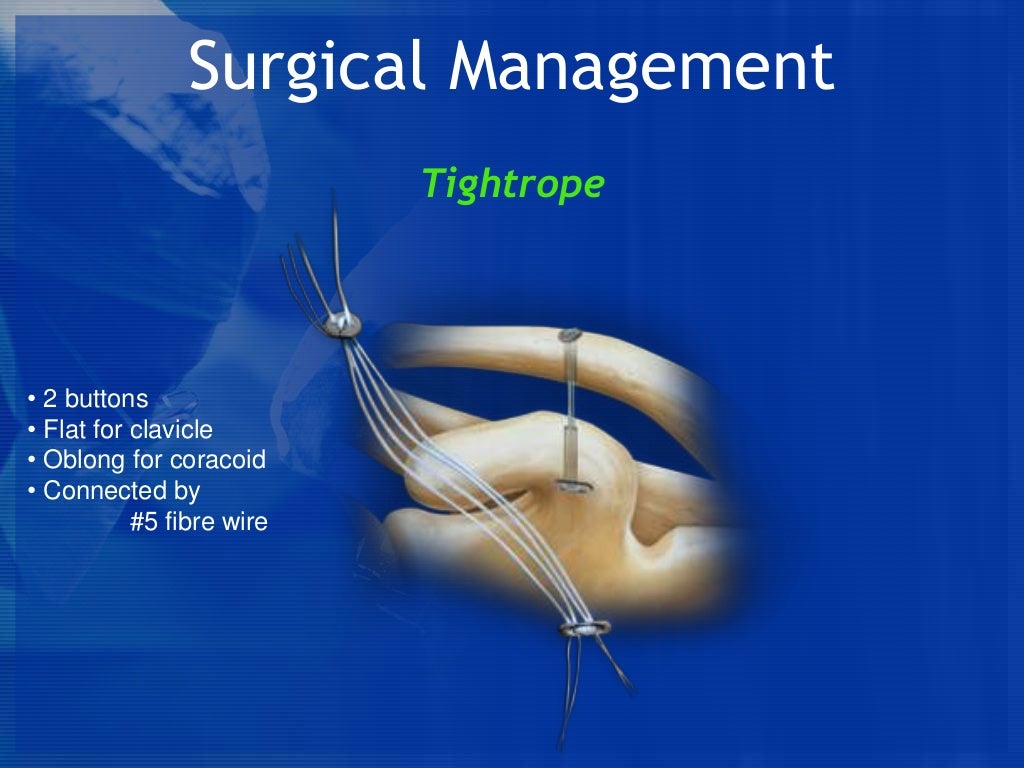 Surgical Management

Tightrope

• 2 buttons
• Flat for clavicle
• Oblong for coracoid
• Connected by
#5 fibre wire